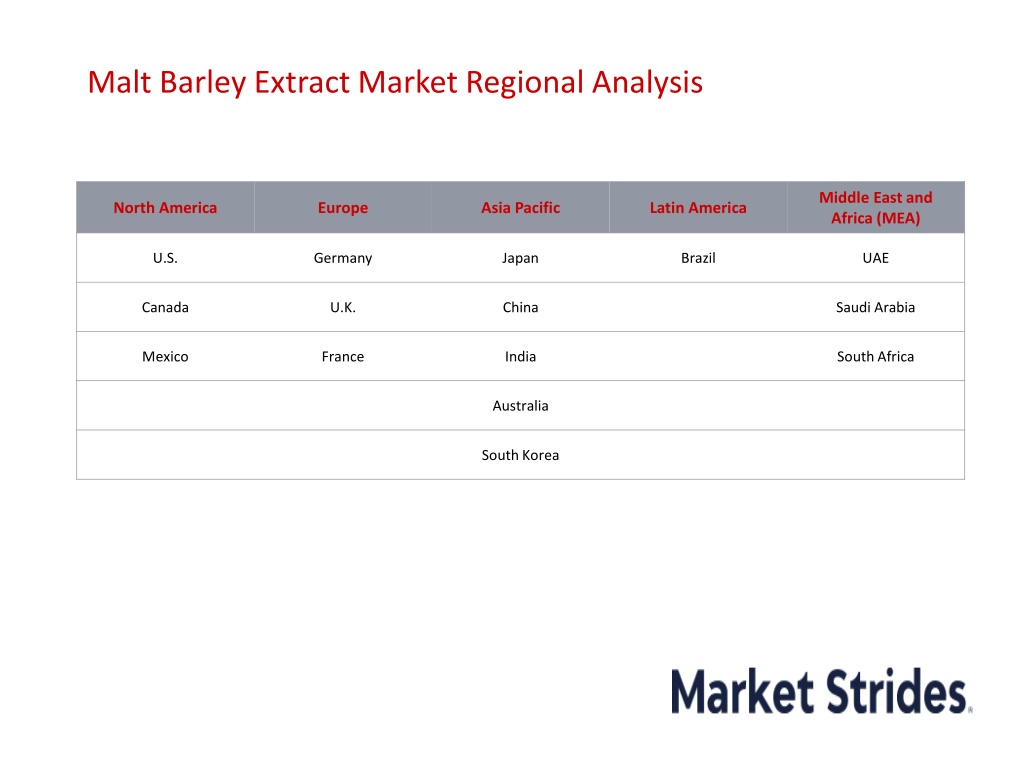 Malt Barley Extract Market Regional Analysis

| North America | Europe | Asia Pacific | Latin America | Middle East and Africa (MEA) |
|---|---|---|---|---|
| U.S. | Germany | Japan | Brazil | UAE |
| Canada | U.K. | China | | Saudi Arabia |
| Mexico | France | India | | South Africa |
| | | Australia | | |
| | | South Korea | | |

Market Strides